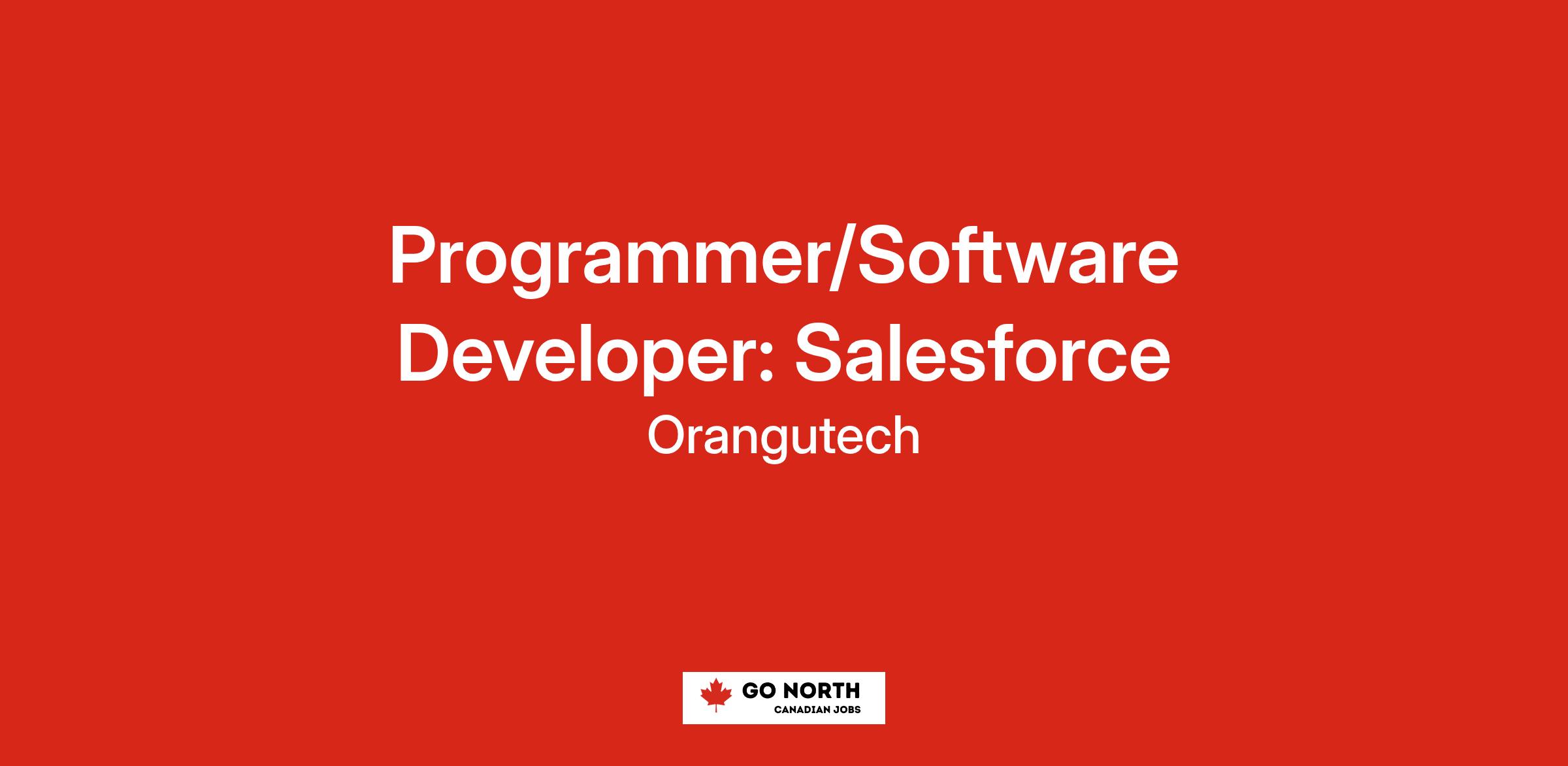 Programmer/Software Developer: Salesforce

Orangutech

GO NORTH
CANADIAN JOBS